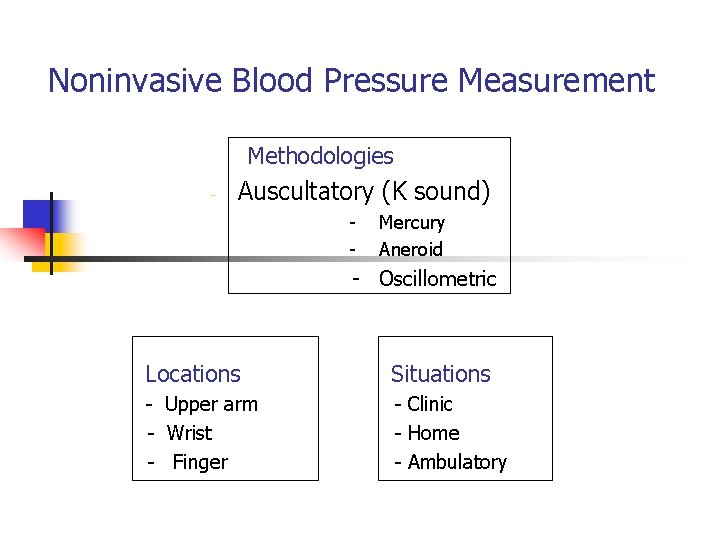 Noninvasive Blood Pressure Measurement

Methodologies
- Auscultatory (K sound)
- Mercury
- Aneroid
- Oscillometric

Locations
- Upper arm
- Wrist
- Finger

Situations
- Clinic
- Home
- Ambulatory